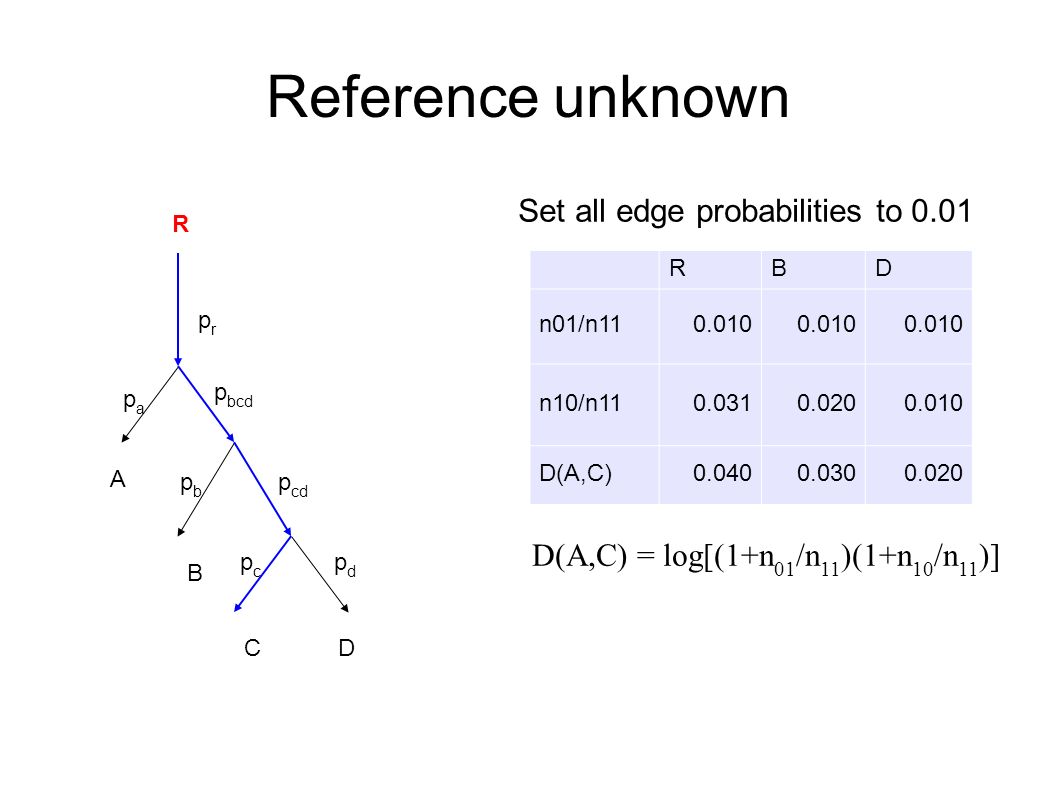 Reference unknown

R

$p_r$

$p_a$

$p_{bcd}$

A

$p_b$

$p_{cd}$

B

$p_c$

$p_d$

C

D

Set all edge probabilities to 0.01

| | R | B | D |
|---|---|---|---|
| n01/n11 | 0.010 | 0.010 | 0.010 |
| n10/n11 | 0.031 | 0.020 | 0.010 |
| D(A,C) | 0.040 | 0.030 | 0.020 |

$D(A,C) = \log[(1+n_{01}/n_{11})(1+n_{10}/n_{11})]$